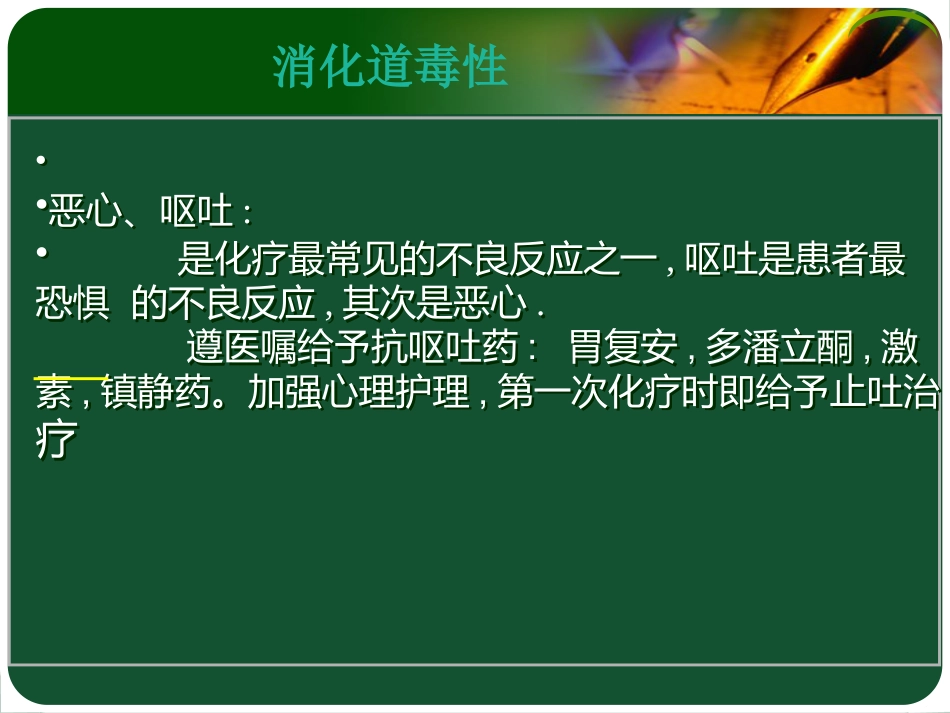 消化道毒性

•

•恶心、呕吐：

• 是化疗最常见的不良反应之一，呕吐是患者最恐惧 的不良反应，其次是恶心．

遵医嘱给予抗呕吐药： 胃复安，多潘立酮，激素，镇静药。加强心理护理，第一次化疗时即给予止吐治疗